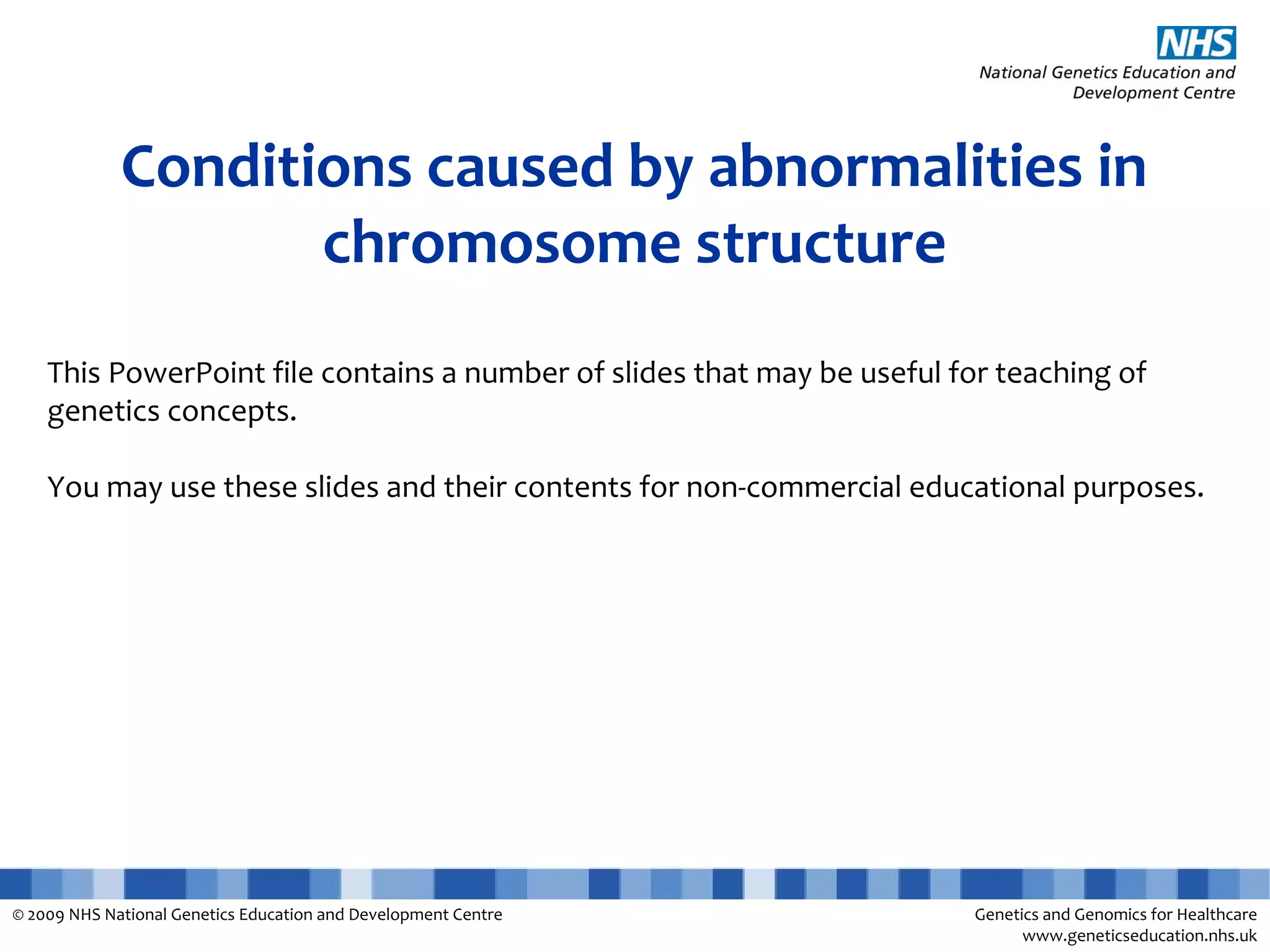 NHS
National Genetics Education and Development Centre

Conditions caused by abnormalities in chromosome structure

This PowerPoint file contains a number of slides that may be useful for teaching of genetics concepts.

You may use these slides and their contents for non-commercial educational purposes.

© 2009 NHS National Genetics Education and Development Centre

Genetics and Genomics for Healthcare
www.geneticseducation.nhs.uk